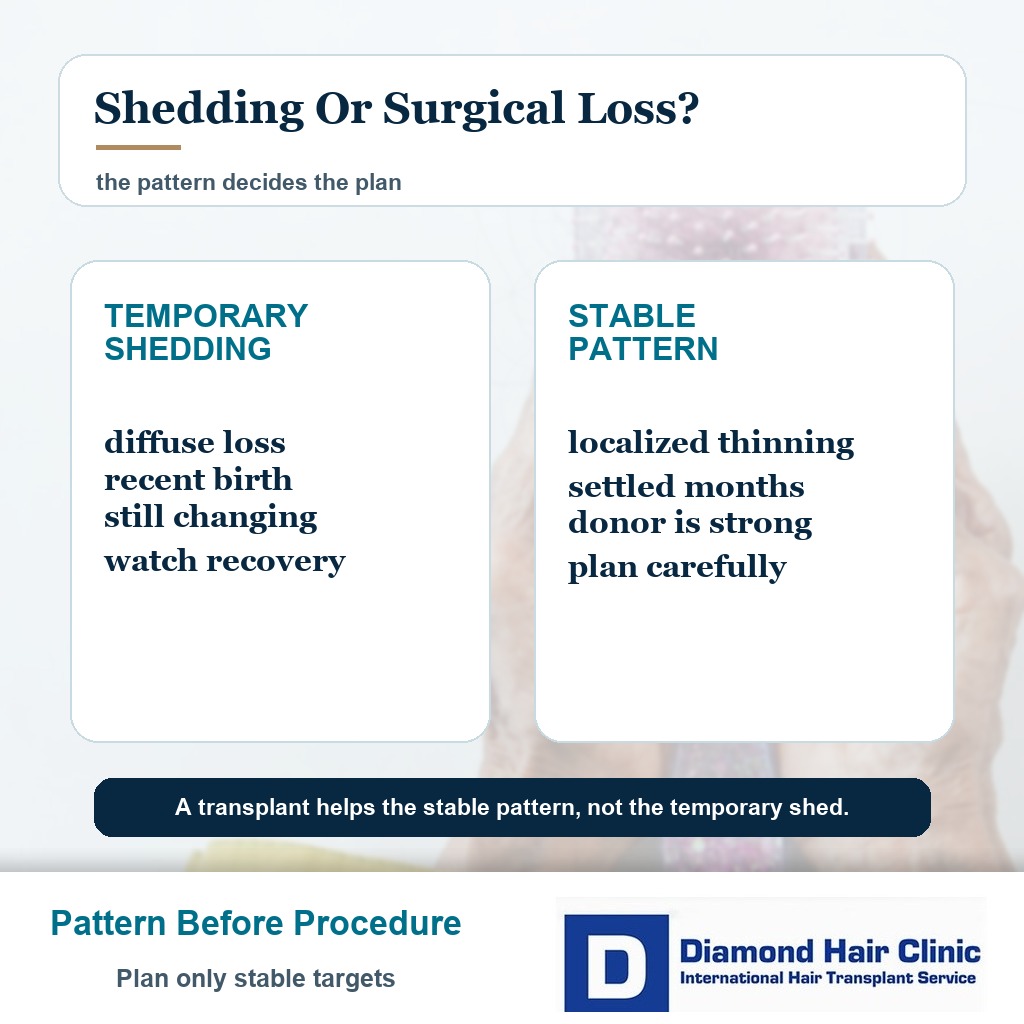 Shedding Or Surgical Loss?

the pattern decides the plan

TEMPORARY SHEDDING

diffuse loss
recent birth
still changing
watch recovery

STABLE PATTERN

localized thinning
settled months
donor is strong
plan carefully

A transplant helps the stable pattern, not the temporary shed.

Pattern Before Procedure

Plan only stable targets

D

Diamond Hair Clinic
International Hair Transplant Service